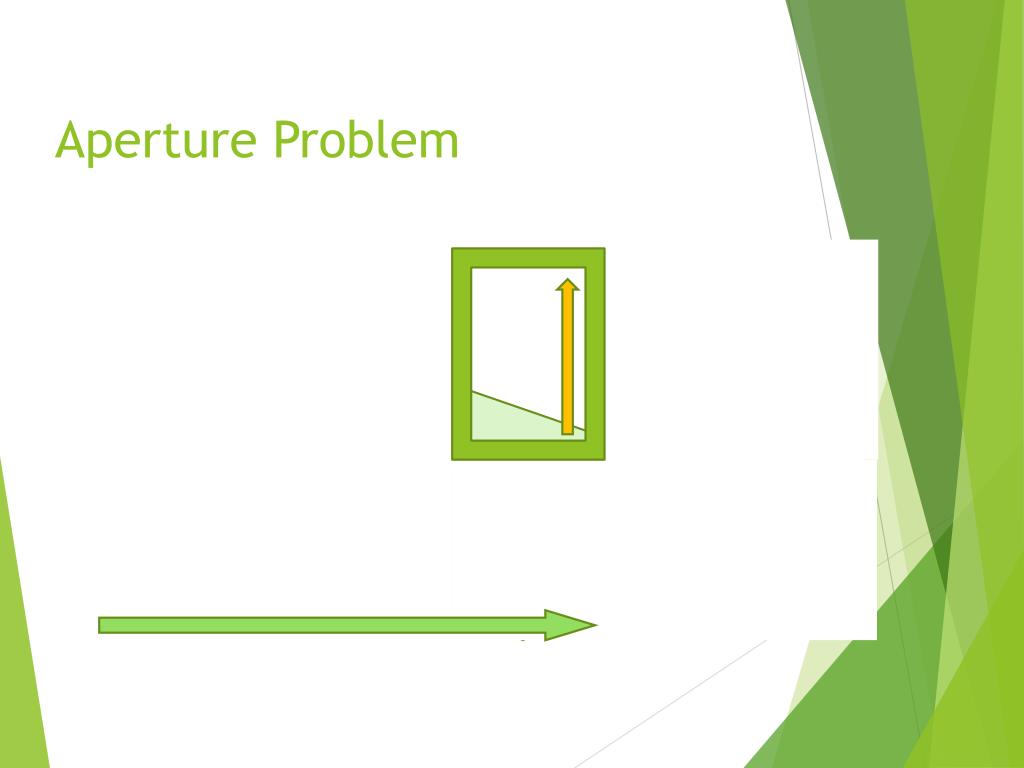 Aperture Problem